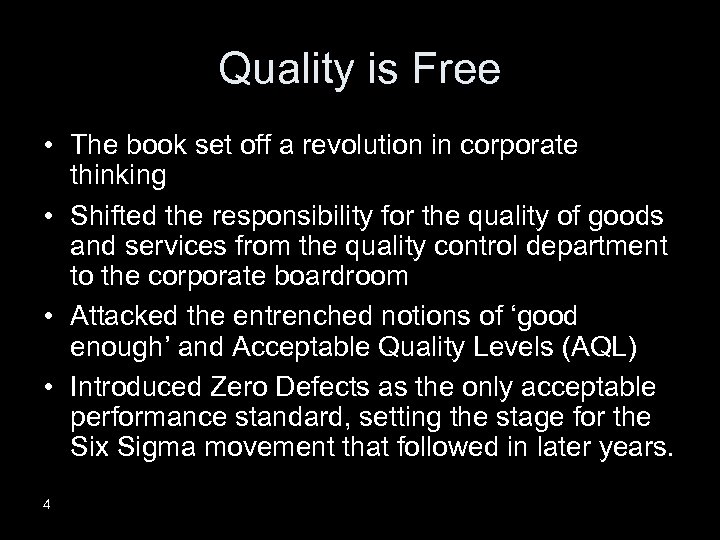 Quality is Free

• The book set off a revolution in corporate thinking

• Shifted the responsibility for the quality of goods and services from the quality control department to the corporate boardroom

• Attacked the entrenched notions of ‘good enough’ and Acceptable Quality Levels (AQL)

• Introduced Zero Defects as the only acceptable performance standard, setting the stage for the Six Sigma movement that followed in later years.

4